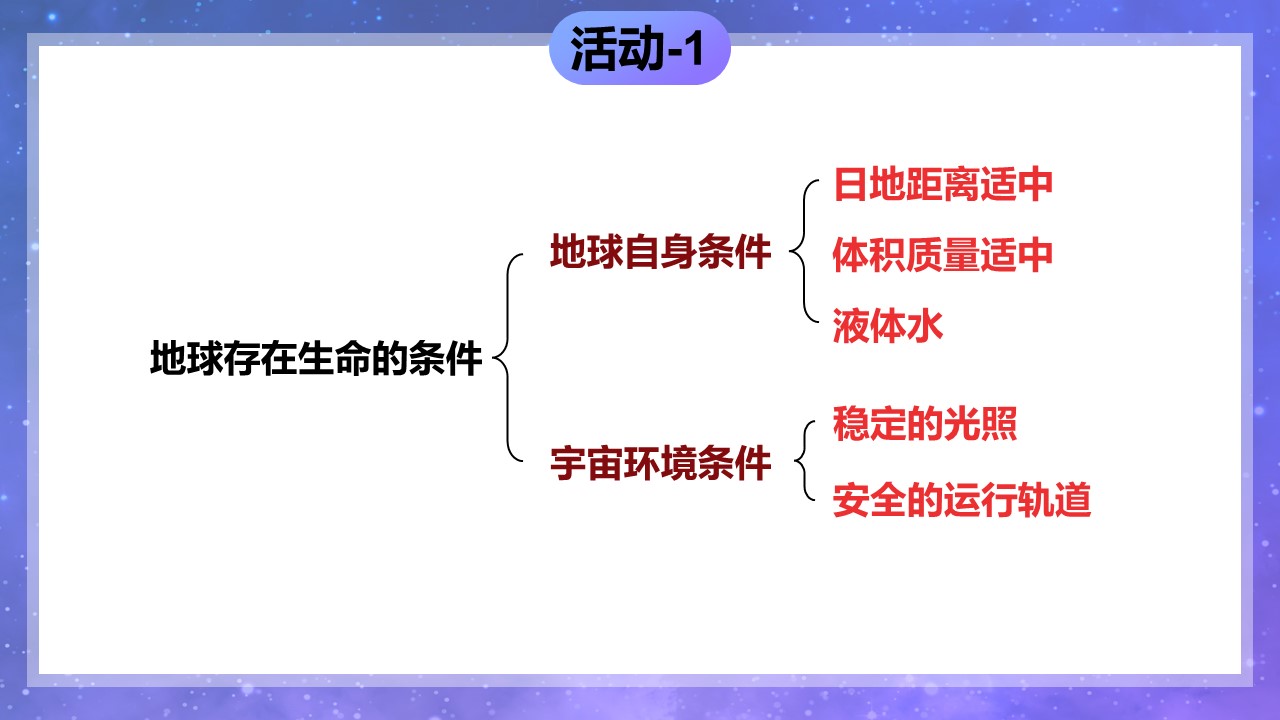 活动-1

地球存在生命的条件

地球自身条件

日地距离适中

体积质量适中

液体水

宇宙环境条件

稳定的光照

安全的运行轨道